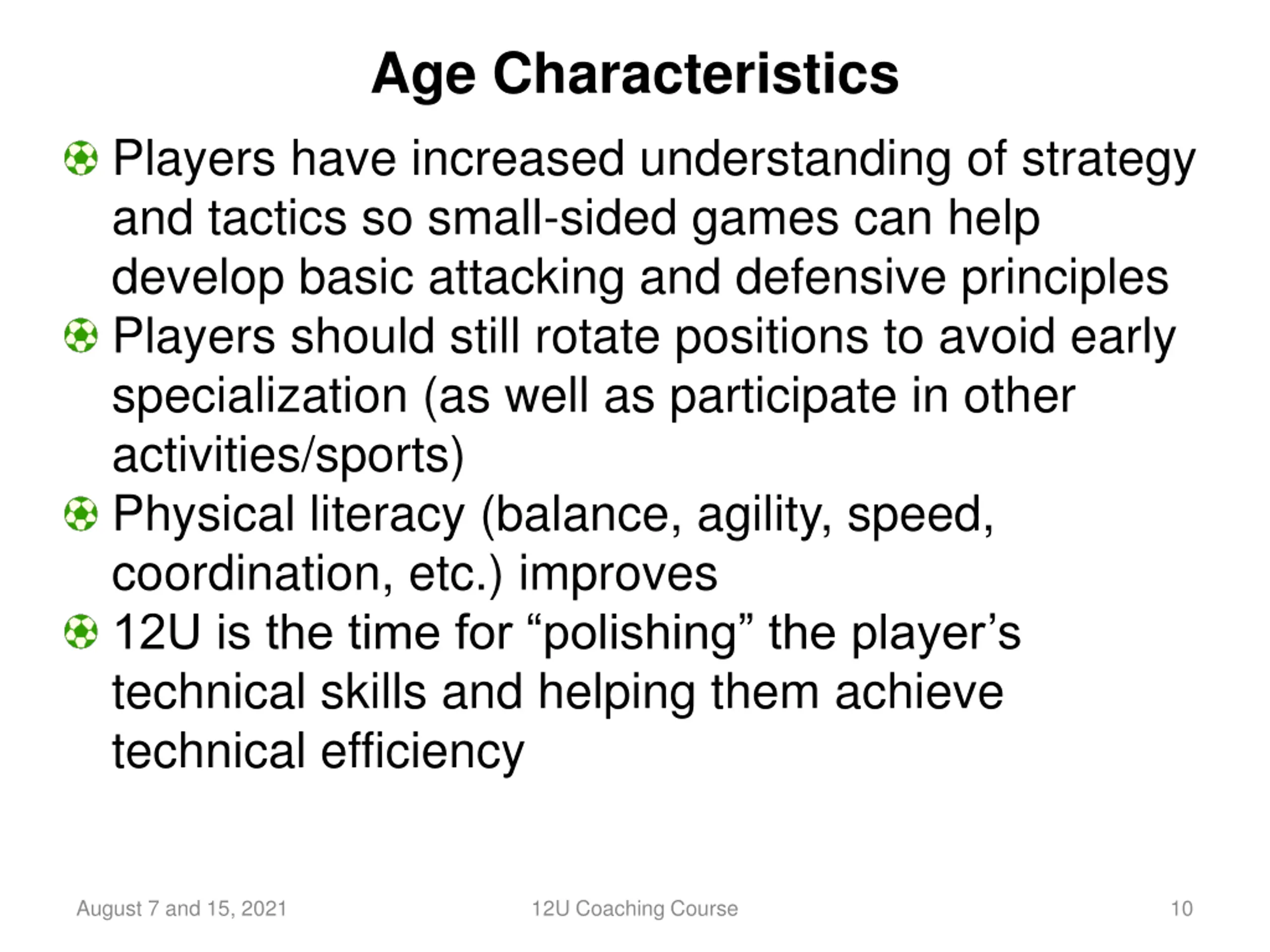 Age Characteristics

Players have increased understanding of strategy and tactics so small-sided games can help develop basic attacking and defensive principles

Players should still rotate positions to avoid early specialization (as well as participate in other activities/sports)

Physical literacy (balance, agility, speed, coordination, etc.) improves

12U is the time for “polishing” the player’s technical skills and helping them achieve technical efficiency

August 7 and 15, 2021 12U Coaching Course 10